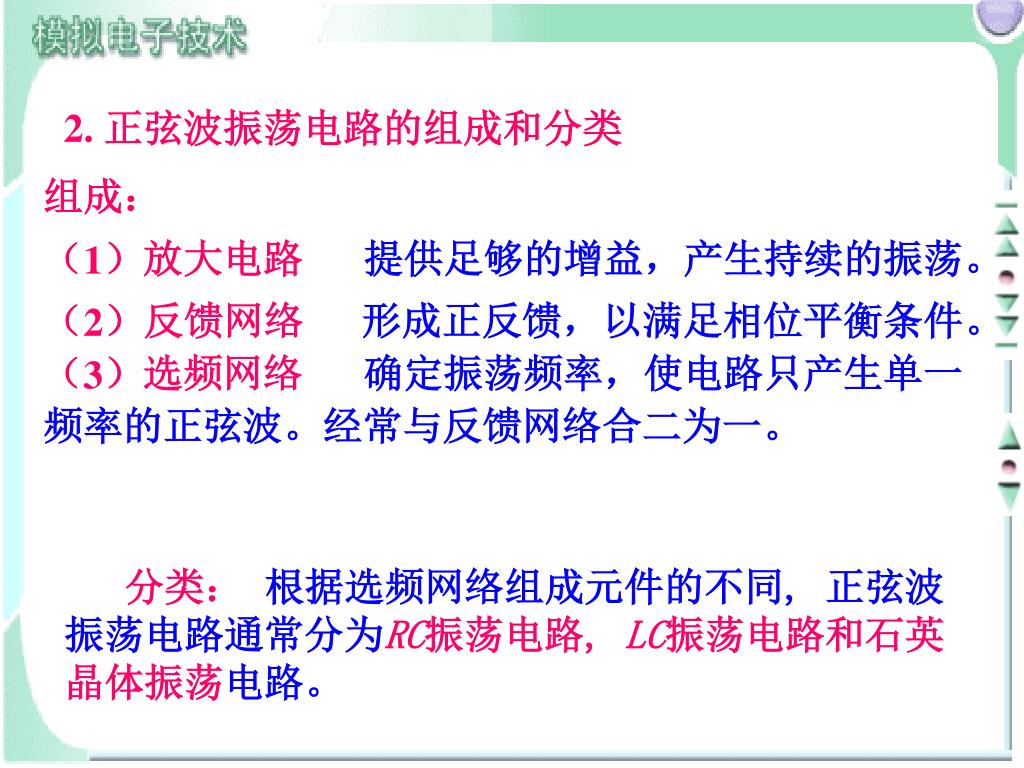 模拟电子技术

2. 正弦波振荡电路的组成和分类

组成：

（1）放大电路　　提供足够的增益，产生持续的振荡。

（2）反馈网络　　形成正反馈，以满足相位平衡条件。

（3）选频网络　　确定振荡频率，使电路只产生单一频率的正弦波。经常与反馈网络合二为一。

分类：　根据选频网络组成元件的不同，正弦波振荡电路通常分为RC振荡电路，LC振荡电路和石英晶体振荡电路。